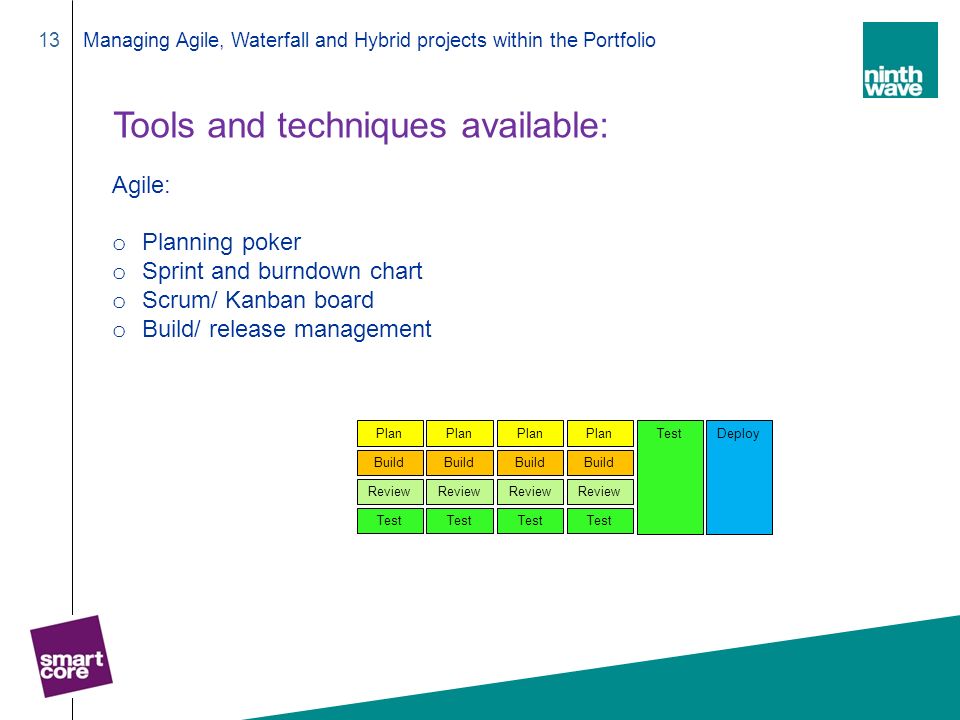 13 Managing Agile, Waterfall and Hybrid projects within the Portfolio

ninth wave

Tools and techniques available:

Agile:

o Planning poker
o Sprint and burndown chart
o Scrum/ Kanban board
o Build/ release management

| Plan | Plan | Plan | Plan | Test | Deploy |
|---|---|---|---|---|---|
| Build | Build | Build | Build | | |
| Review | Review | Review | Review | | |
| Test | Test | Test | Test | | |

smart core